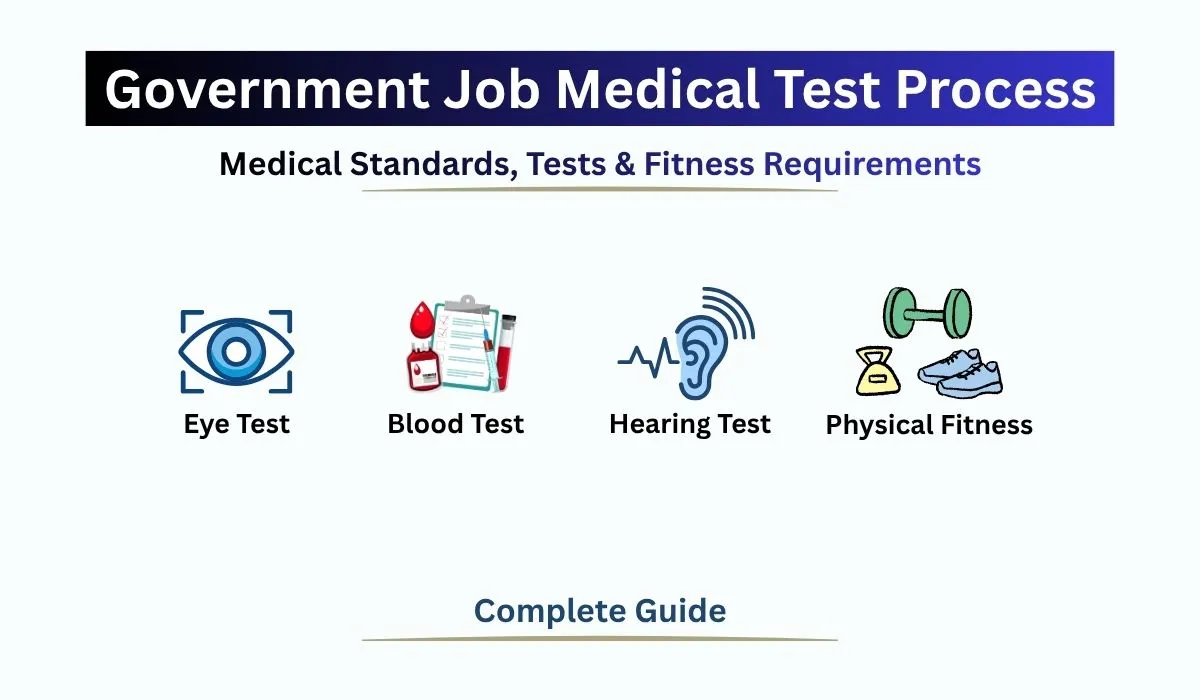 Government Job Medical Test Process

Medical Standards, Tests & Fitness Requirements

Eye Test

Blood Test

Hearing Test

Physical Fitness

Complete Guide